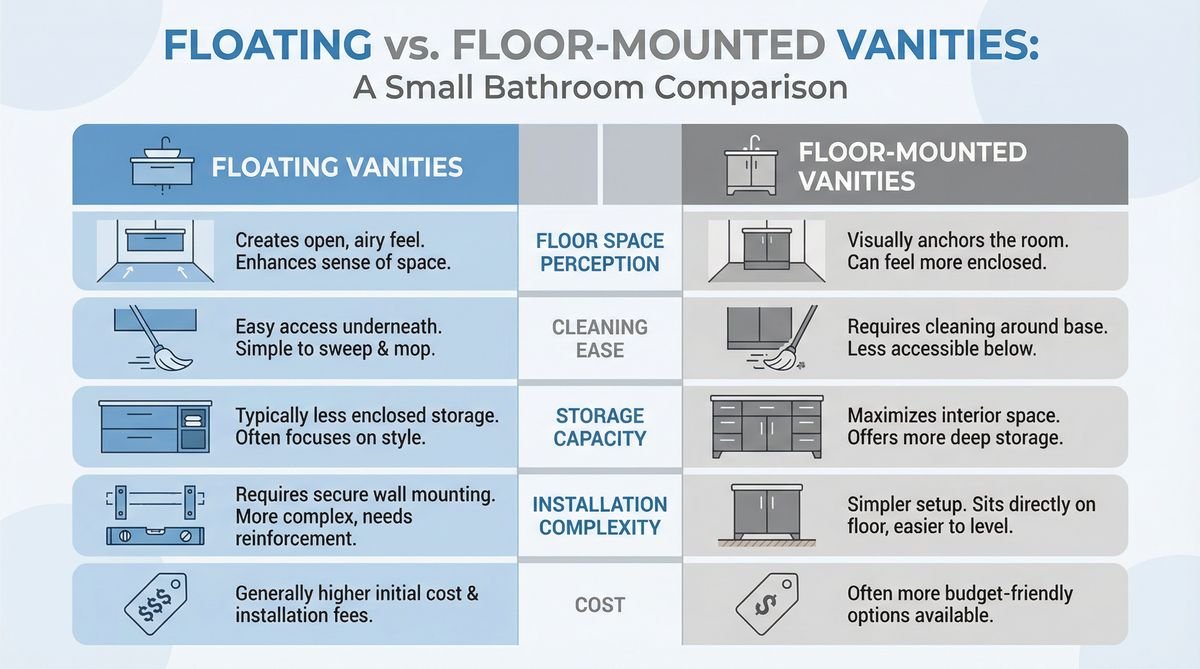 FLOATING vs. FLOOR-MOUNTED VANITIES:
A Small Bathroom Comparison

| FLOATING VANITIES | | FLOOR-MOUNTED VANITIES |
|---|---|---|
| Creates open, airy feel. Enhances sense of space. | FLOOR SPACE PERCEPTION | Visually anchors the room. Can feel more enclosed. |
| Easy access underneath. Simple to sweep & mop. | CLEANING EASE | Requires cleaning around base. Less accessible below. |
| Typically less enclosed storage. Often focuses on style. | STORAGE CAPACITY | Maximizes interior space. Offers more deep storage. |
| Requires secure wall mounting. More complex, needs reinforcement. | INSTALLATION COMPLEXITY | Simpler setup. Sits directly on floor, easier to level. |
| $$$ Generally higher initial cost & installation fees. | COST | $ Often more budget-friendly options available. |